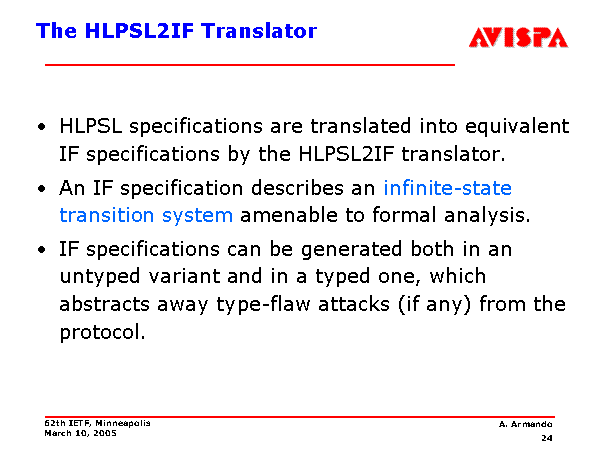 The HLPSL2IF Translator

AVISPA

• HLPSL specifications are translated into equivalent IF specifications by the HLPSL2IF translator.

• An IF specification describes an infinite-state transition system amenable to formal analysis.

• IF specifications can be generated both in an untyped variant and in a typed one, which abstracts away type-flaw attacks (if any) from the protocol.

62th IETF, Minneapolis
March 10, 2005

A. Armando
24